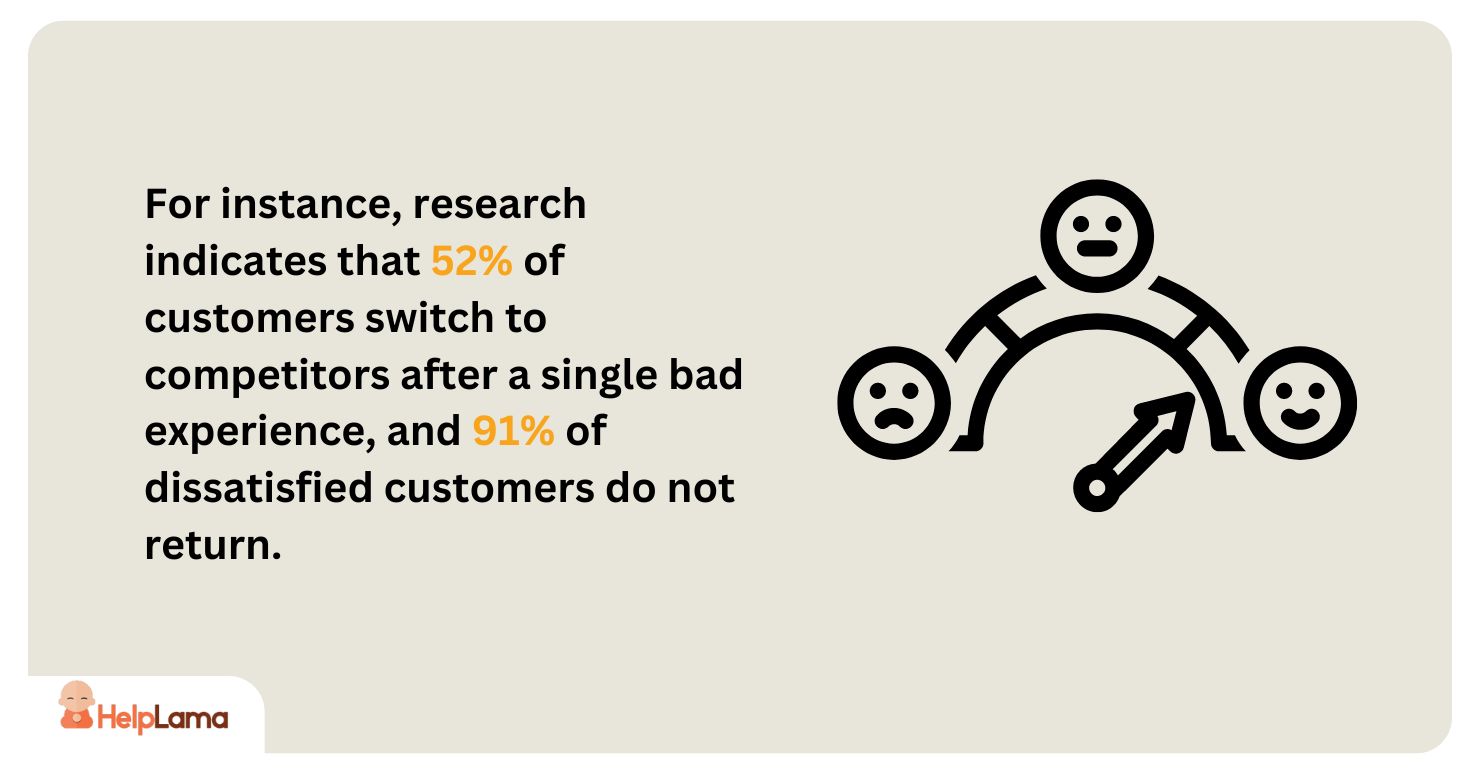 For instance, research indicates that 52% of customers switch to competitors after a single bad experience, and 91% of dissatisfied customers do not return.

HelpLama